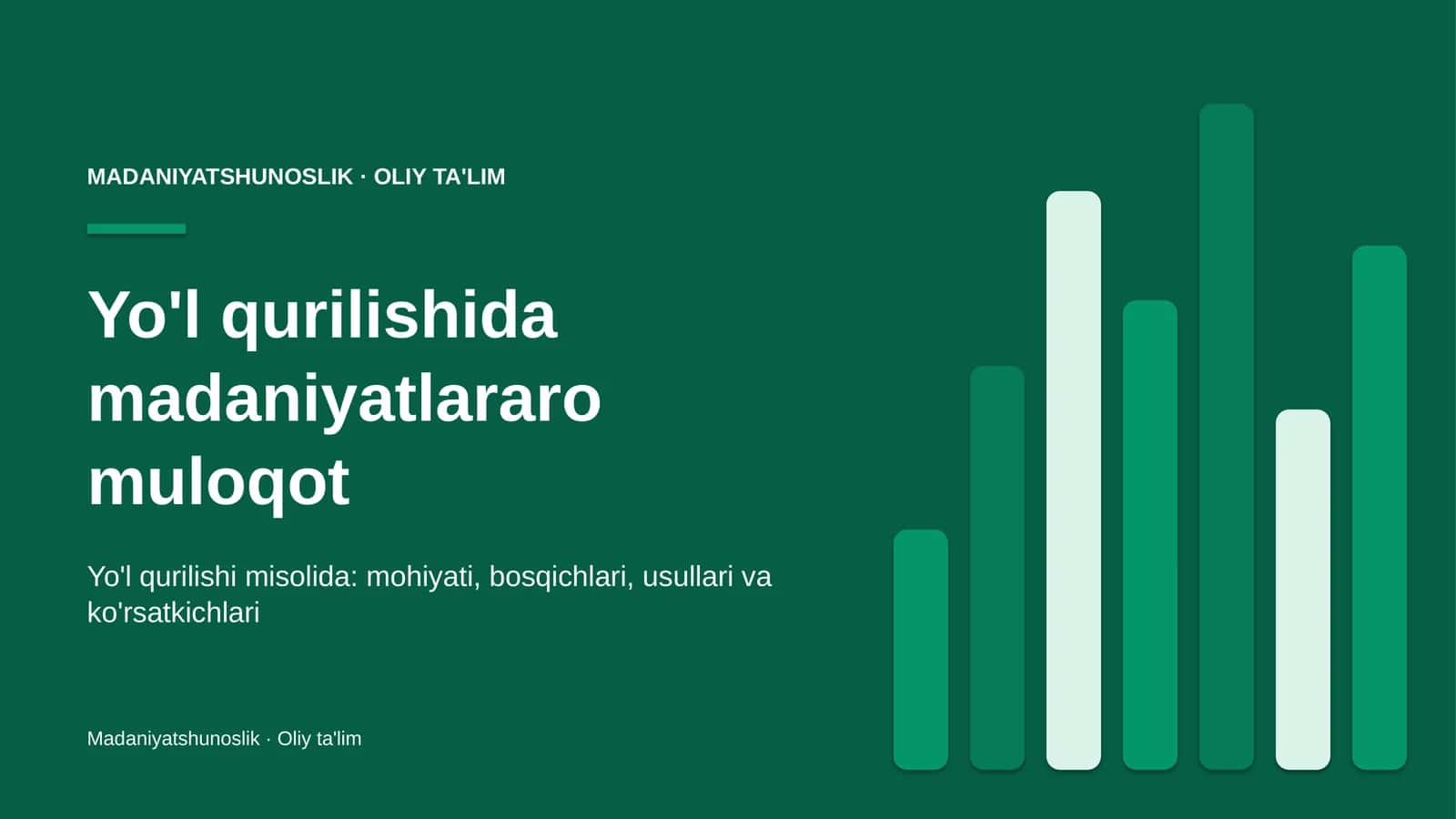 MADANIYATSHUNOSLIK · OLIY TA'LIM

Yo'l qurilishida madaniyatlararo muloqot

Yo'l qurilishi misolida: mohiyati, bosqichlari, usullari va ko'rsatkichlari

Madaniyatshunoslik · Oliy ta'lim